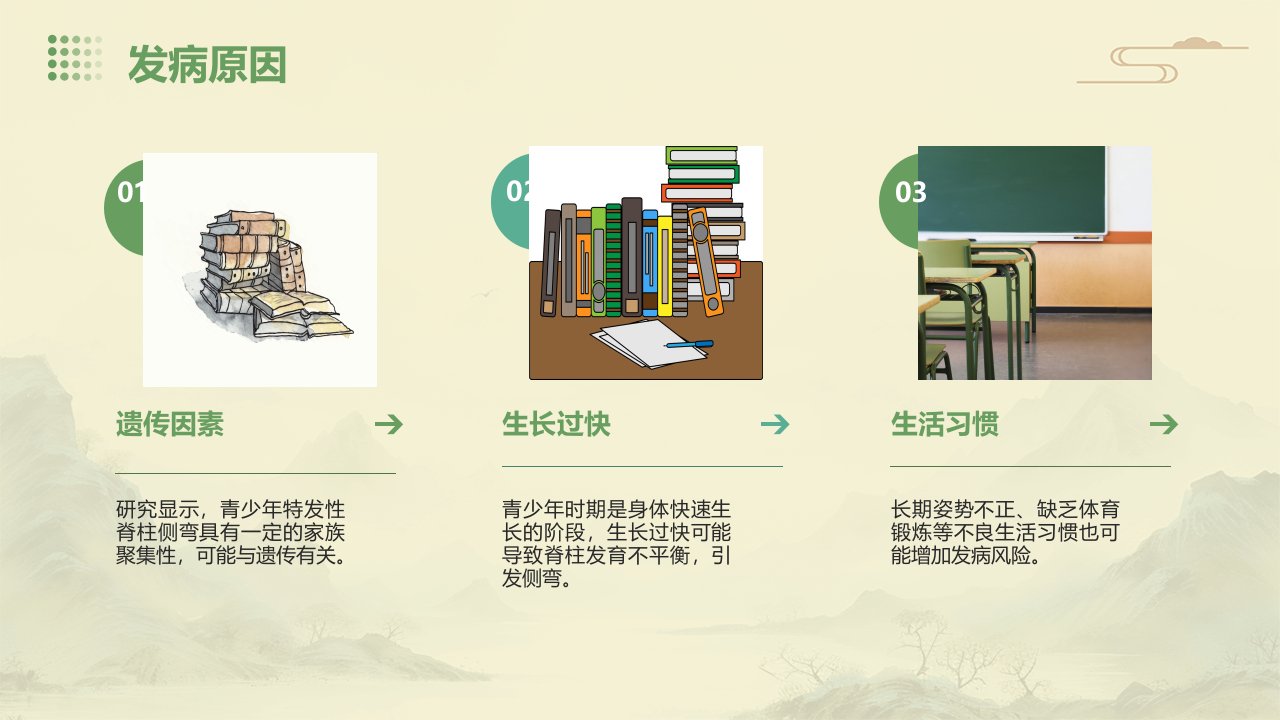 发病原因

01

遗传因素

研究显示，青少年特发性脊柱侧弯具有一定的家族聚集性，可能与遗传有关。

02

生长过快

青少年时期是身体快速生长的阶段，生长过快可能导致脊柱发育不平衡，引发侧弯。

03

生活习惯

长期姿势不正、缺乏体育锻炼等不良生活习惯也可能增加发病风险。